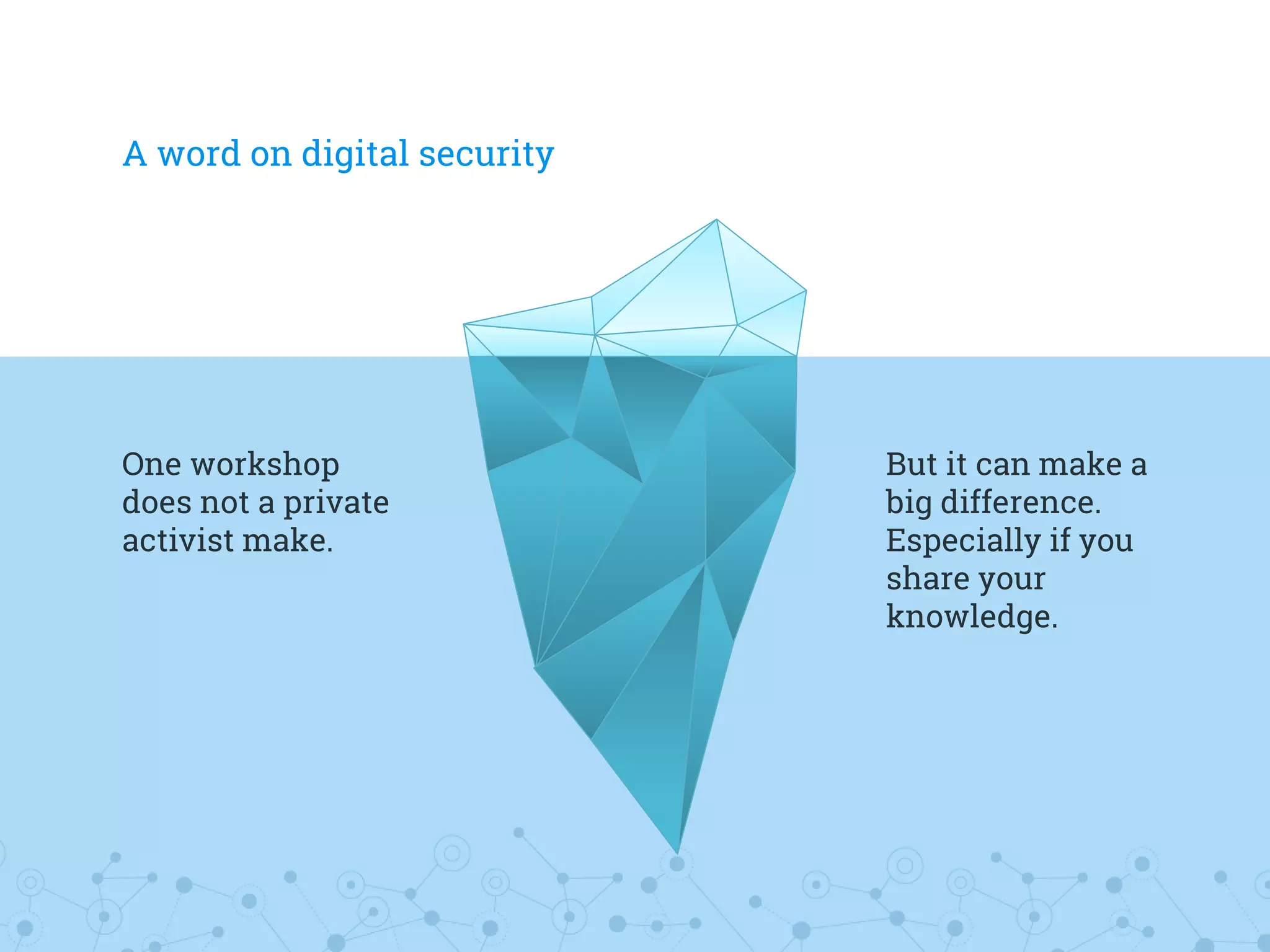 A word on digital security

One workshop does not a private activist make.

But it can make a big difference. Especially if you share your knowledge.